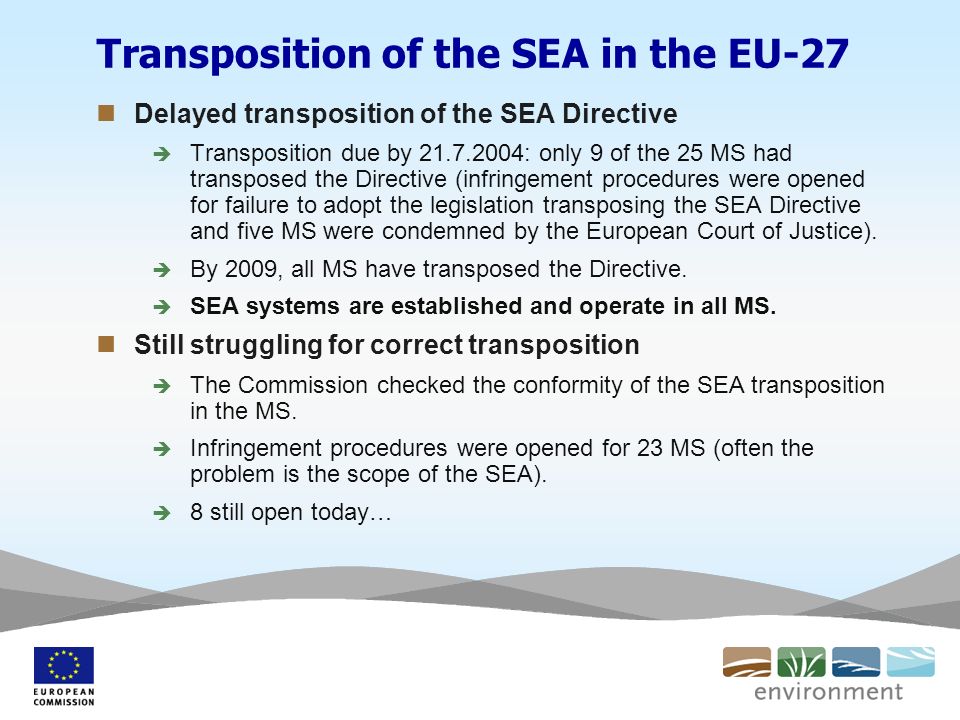 Transposition of the SEA in the EU-27

Delayed transposition of the SEA Directive

Transposition due by 21.7.2004: only 9 of the 25 MS had transposed the Directive (infringement procedures were opened for failure to adopt the legislation transposing the SEA Directive and five MS were condemned by the European Court of Justice).

By 2009, all MS have transposed the Directive.

SEA systems are established and operate in all MS.

Still struggling for correct transposition

The Commission checked the conformity of the SEA transposition in the MS.

Infringement procedures were opened for 23 MS (often the problem is the scope of the SEA).

8 still open today…

EUROPEAN COMMISSION

environment